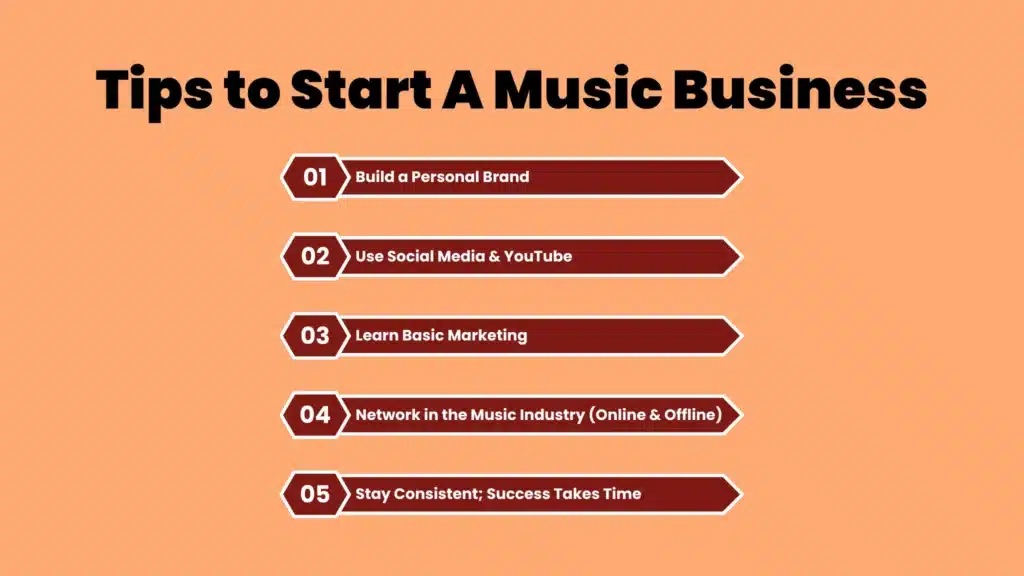 Tips to Start A Music Business

01 Build a Personal Brand

02 Use Social Media & YouTube

03 Learn Basic Marketing

04 Network in the Music Industry (Online & Offline)

05 Stay Consistent; Success Takes Time